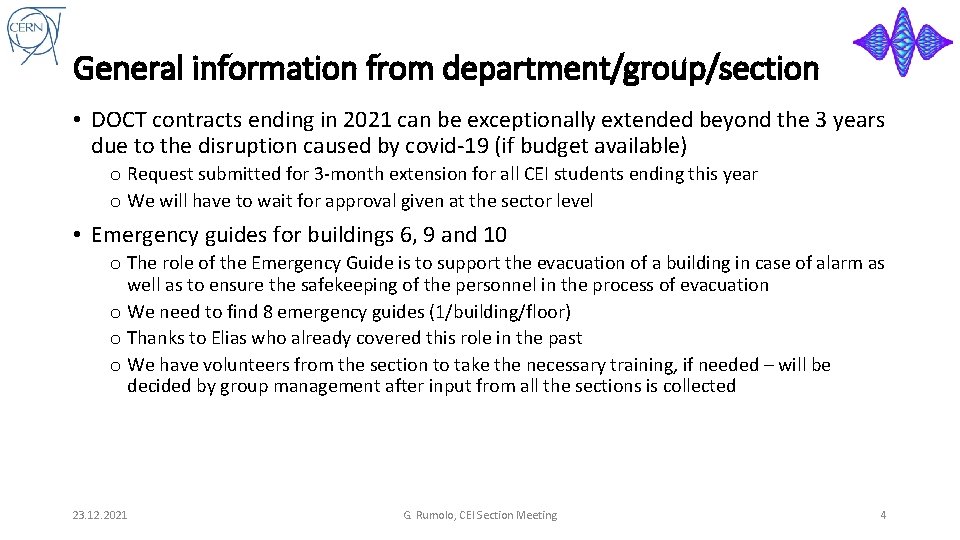 CERN

General information from department/group/section

• DOCT contracts ending in 2021 can be exceptionally extended beyond the 3 years due to the disruption caused by covid-19 (if budget available)

o Request submitted for 3-month extension for all CEI students ending this year
o We will have to wait for approval given at the sector level

• Emergency guides for buildings 6, 9 and 10

o The role of the Emergency Guide is to support the evacuation of a building in case of alarm as well as to ensure the safekeeping of the personnel in the process of evacuation
o We need to find 8 emergency guides (1/building/floor)
o Thanks to Elias who already covered this role in the past
o We have volunteers from the section to take the necessary training, if needed – will be decided by group management after input from all the sections is collected

23.12.2021

G. Rumolo, CEI Section Meeting

4